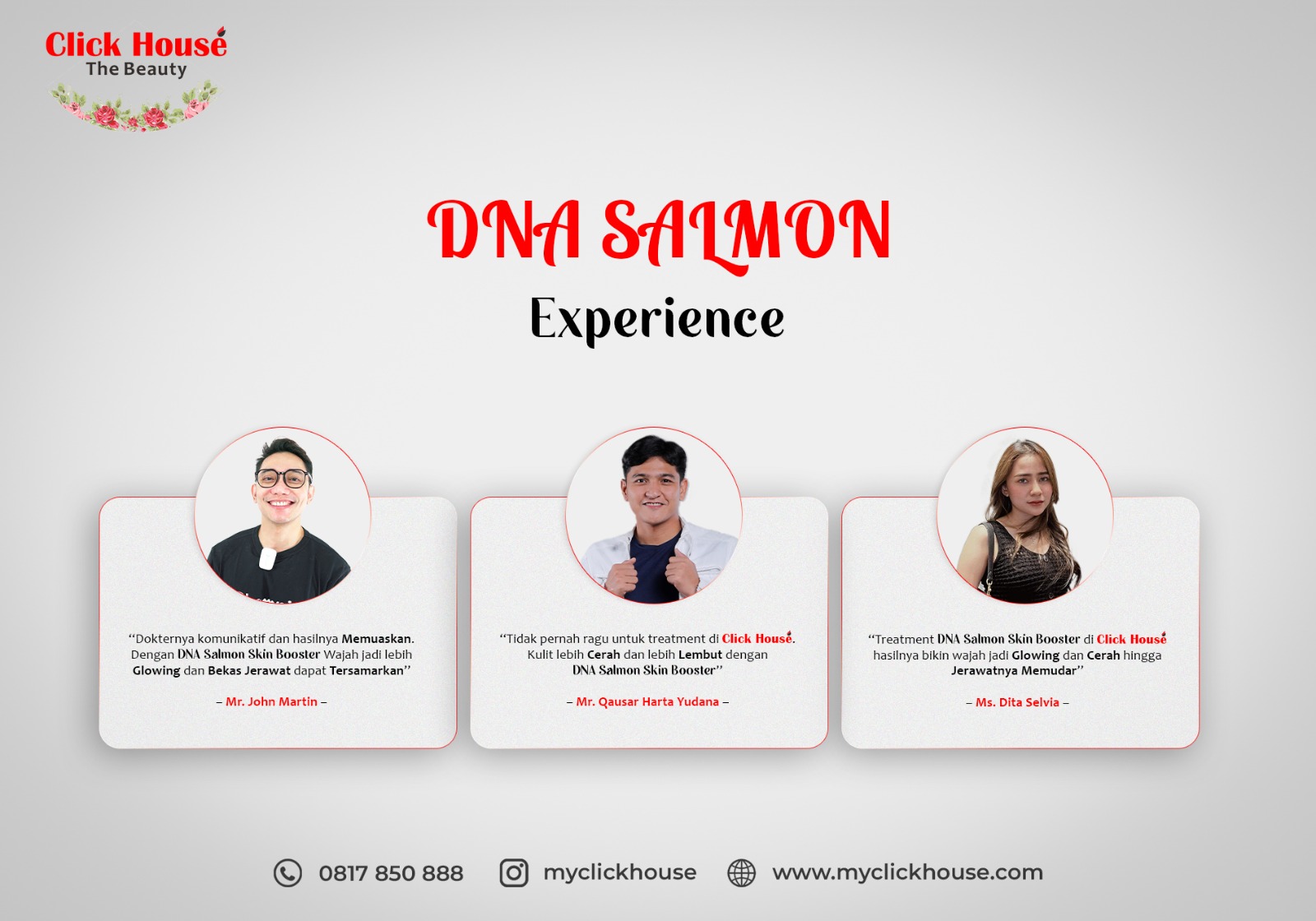 Click House
The Beauty

DNA SALMON
Experience

"Dokternya komunikatif dan hasilnya Memuaskan. Dengan DNA Salmon Skin Booster Wajah jadi lebih Glowing dan Bekas Jerawat dapat Tersamarkan"

– Mr. John Martin –

"Tidak pernah ragu untuk treatment di Click House. Kulit lebih Cerah dan lebih Lembut dengan DNA Salmon Skin Booster"

– Mr. Qausar Harta Yudana –

"Treatment DNA Salmon Skin Booster di Click House hasilnya bikin wajah jadi Glowing dan Cerah hingga Jerawatnya Memudar"

– Ms. Dita Selvia –

0817 850 888
myclickhouse
www.myclickhouse.com